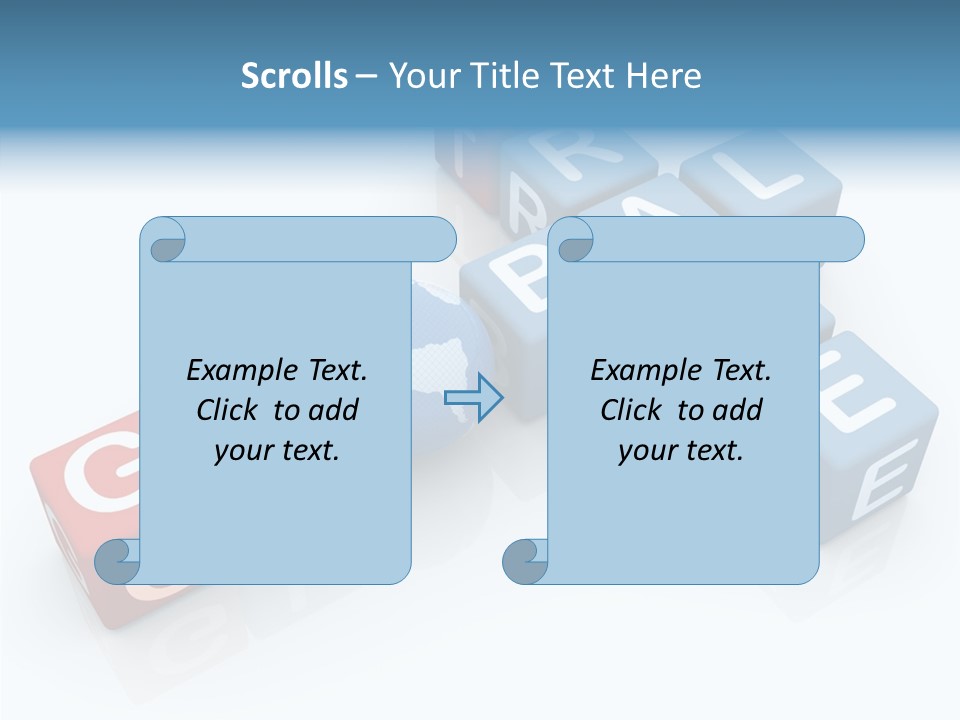 Scrolls – Your Title Text Here

Example Text. Click to add your text.

Example Text. Click to add your text.